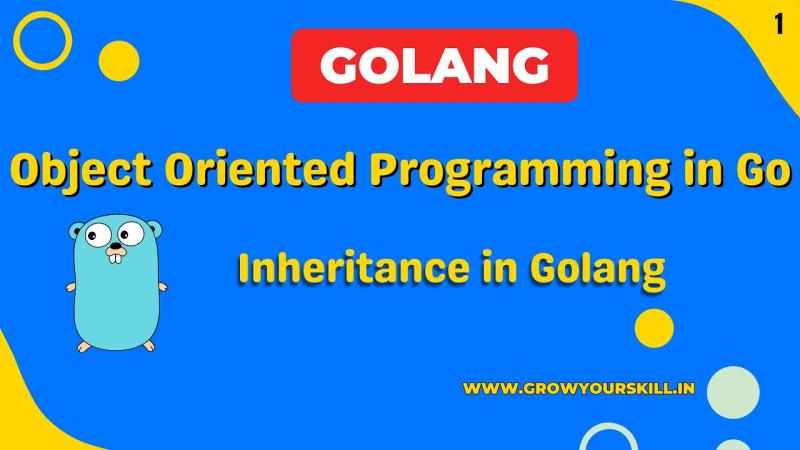 1

GOLANG

Object Oriented Programming in Go

Inheritance in Golang

WWW.GROWYOURSKILL.IN